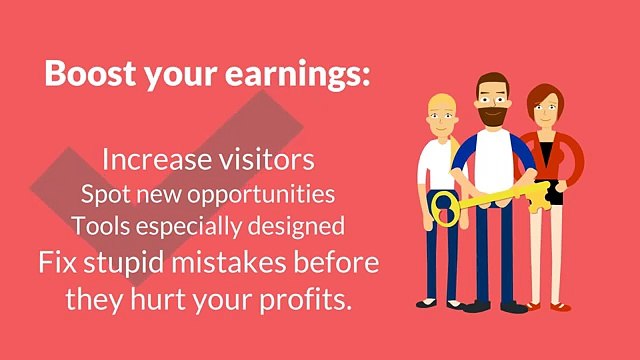 Boost your earnings:

Increase visitors
Spot new opportunities
Tools especially designed
Fix stupid mistakes before they hurt your profits.